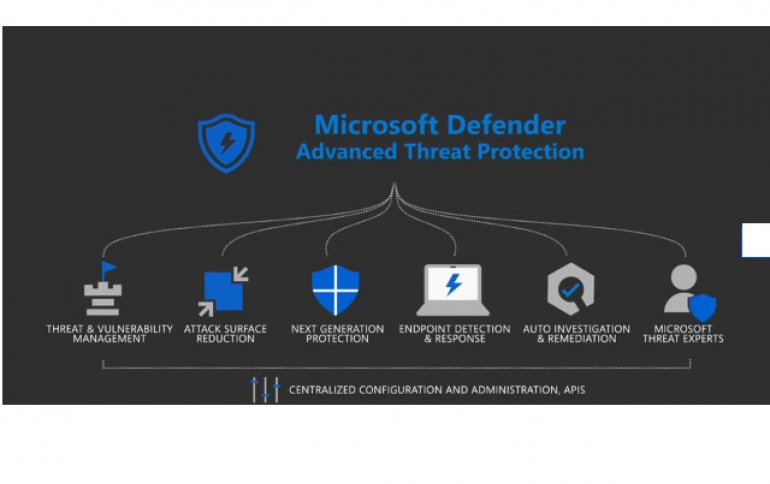 Microsoft Defender
Advanced Threat Protection

THREAT & VULNERABILITY MANAGEMENT

ATTACK SURFACE REDUCTION

NEXT GENERATION PROTECTION

ENDPOINT DETECTION & RESPONSE

AUTO INVESTIGATION & REMEDIATION

MICROSOFT THREAT EXPERTS

CENTRALIZED CONFIGURATION AND ADMINISTRATION, APIS